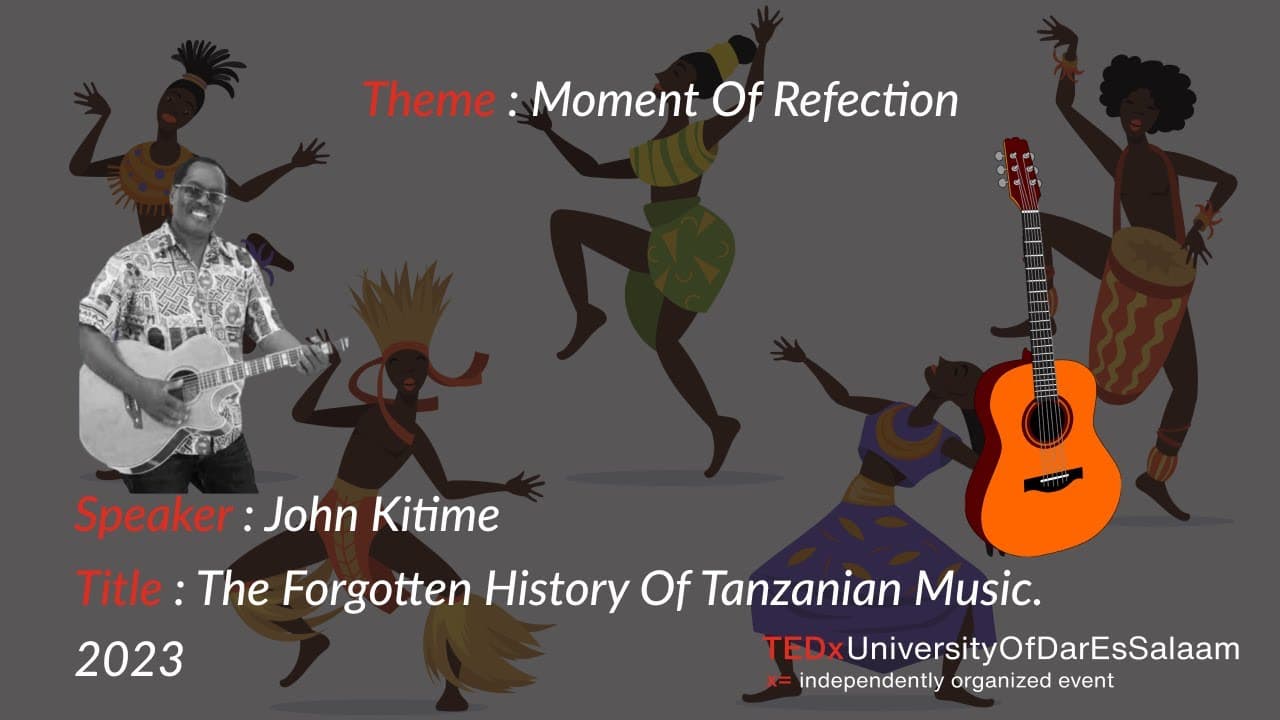 Theme : Moment Of Refection

Speaker : John Kitime

Title : The Forgotten History Of Tanzanian Music.

2023

TEDxUniversityOfDarEsSalaam
x= independently organized event